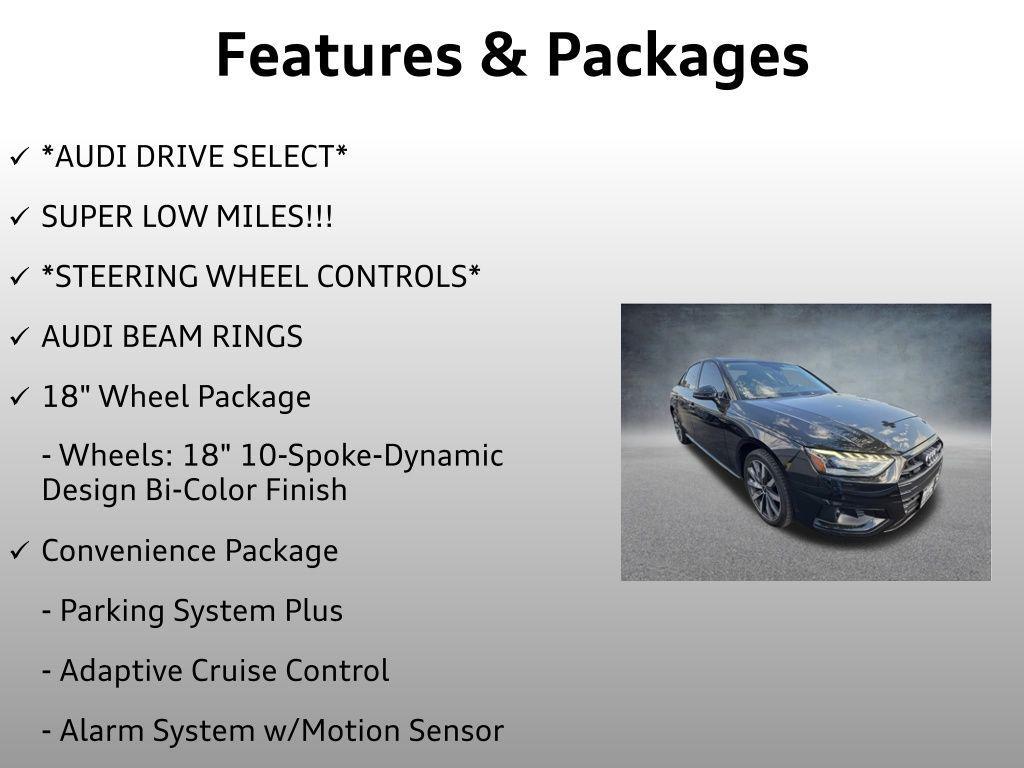 Features & Packages

✓ *AUDI DRIVE SELECT*

✓ SUPER LOW MILES!!!

✓ *STEERING WHEEL CONTROLS*

✓ AUDI BEAM RINGS

✓ 18" Wheel Package

- Wheels: 18" 10-Spoke-Dynamic Design Bi-Color Finish

✓ Convenience Package

- Parking System Plus

- Adaptive Cruise Control

- Alarm System w/Motion Sensor